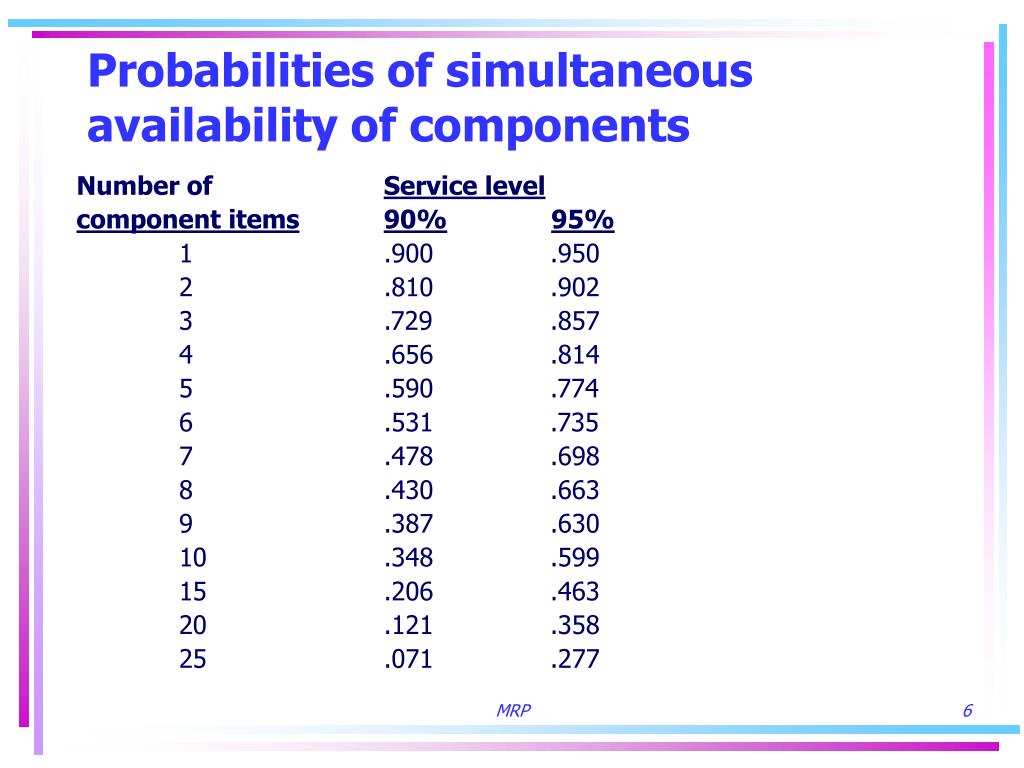 Probabilities of simultaneous availability of components

| Number of component items | Service level 90% | 95% |
|---|---|---|
| 1 | .900 | .950 |
| 2 | .810 | .902 |
| 3 | .729 | .857 |
| 4 | .656 | .814 |
| 5 | .590 | .774 |
| 6 | .531 | .735 |
| 7 | .478 | .698 |
| 8 | .430 | .663 |
| 9 | .387 | .630 |
| 10 | .348 | .599 |
| 15 | .206 | .463 |
| 20 | .121 | .358 |
| 25 | .071 | .277 |

MRP

6